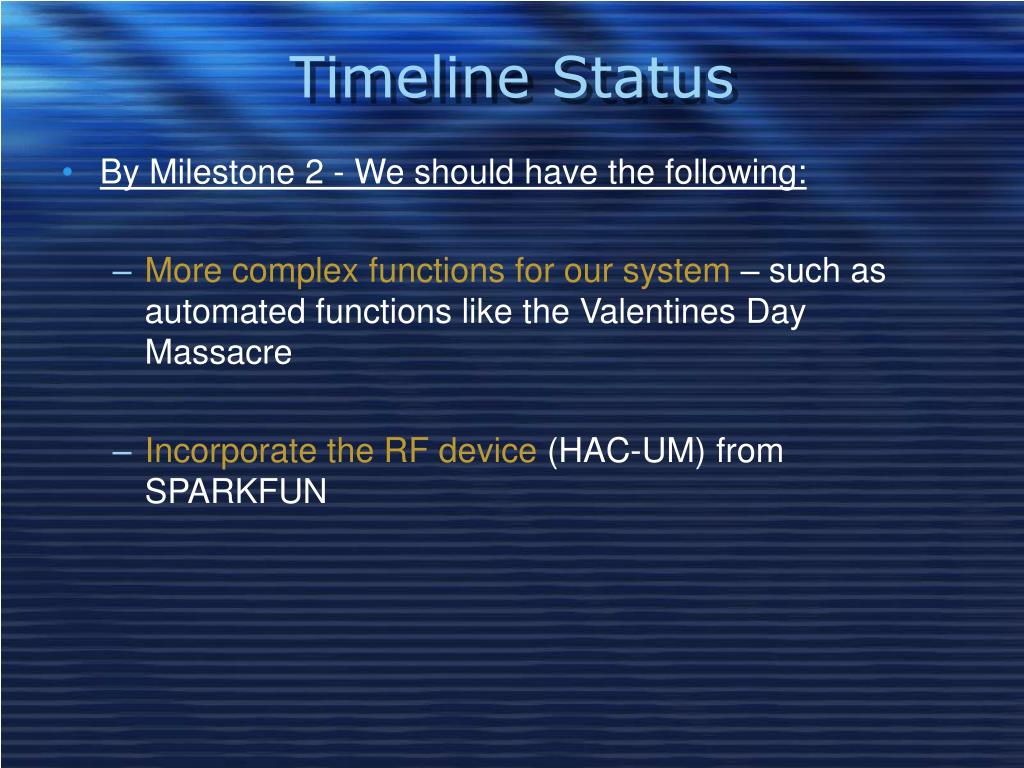 Timeline Status

• By Milestone 2 - We should have the following:

– More complex functions for our system – such as automated functions like the Valentines Day Massacre

– Incorporate the RF device (HAC-UM) from SPARKFUN